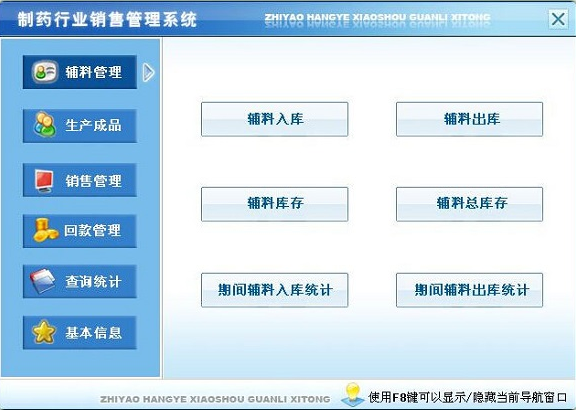 制药行业销售管理系统

ZHIYAO HANGYE XIAOSHOU GUANLI XITONG

辅料管理

生产成品

销售管理

回款管理

查询统计

基本信息

辅料入库

辅料出库

辅料库存

辅料总库存

期间辅料入库统计

期间辅料出库统计

ZHIYAO HANGYE XIAOSHOU GUANLI XITONG

使用F8键可以显示/隐藏当前导航窗口